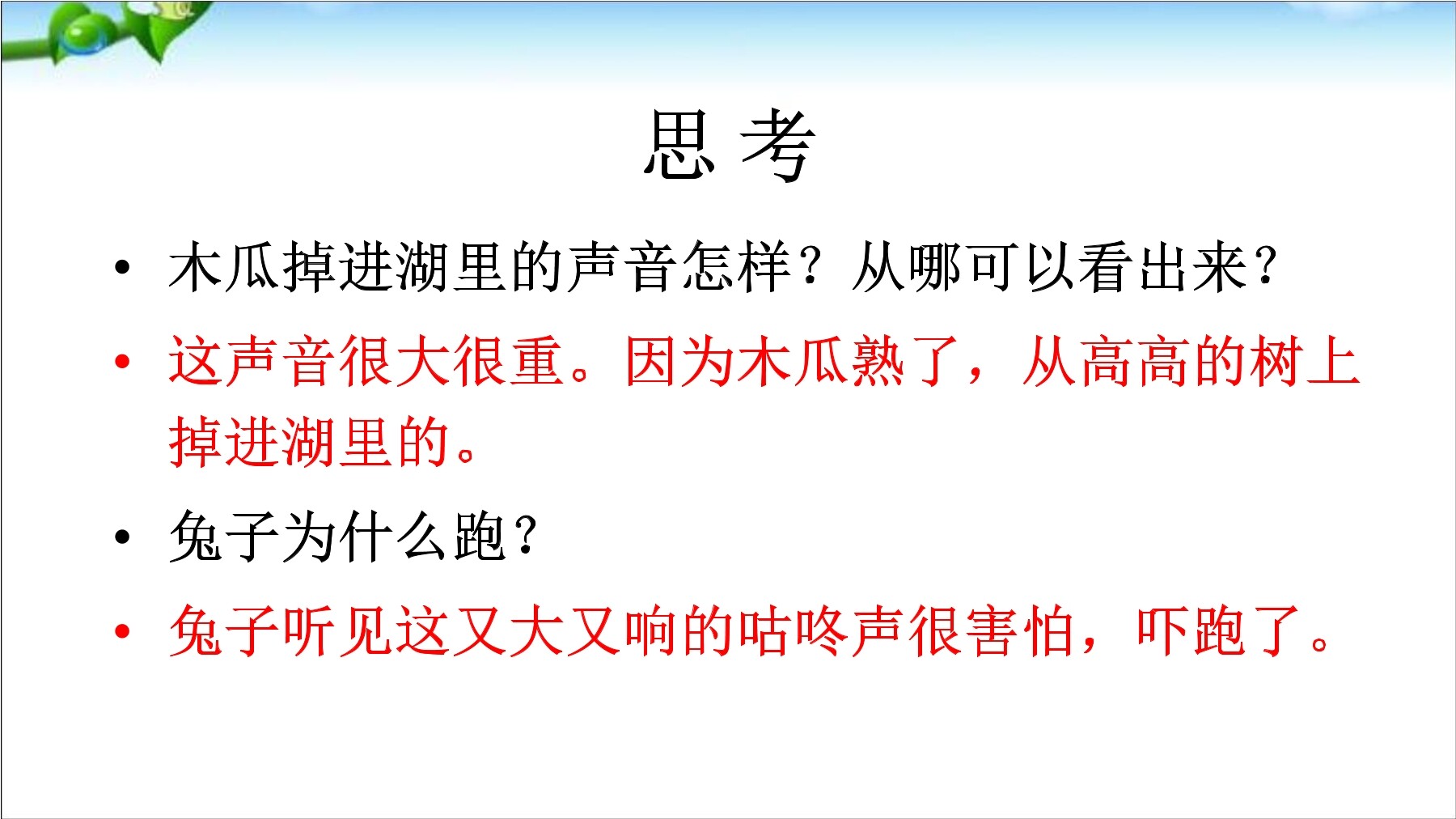 思 考

• 木瓜掉进湖里的声音怎样？从哪可以看出来？

• 这声音很大很重。因为木瓜熟了，从高高的树上掉进湖里的。

• 兔子为什么跑？

• 兔子听见这又大又响的咕咚声很害怕，吓跑了。